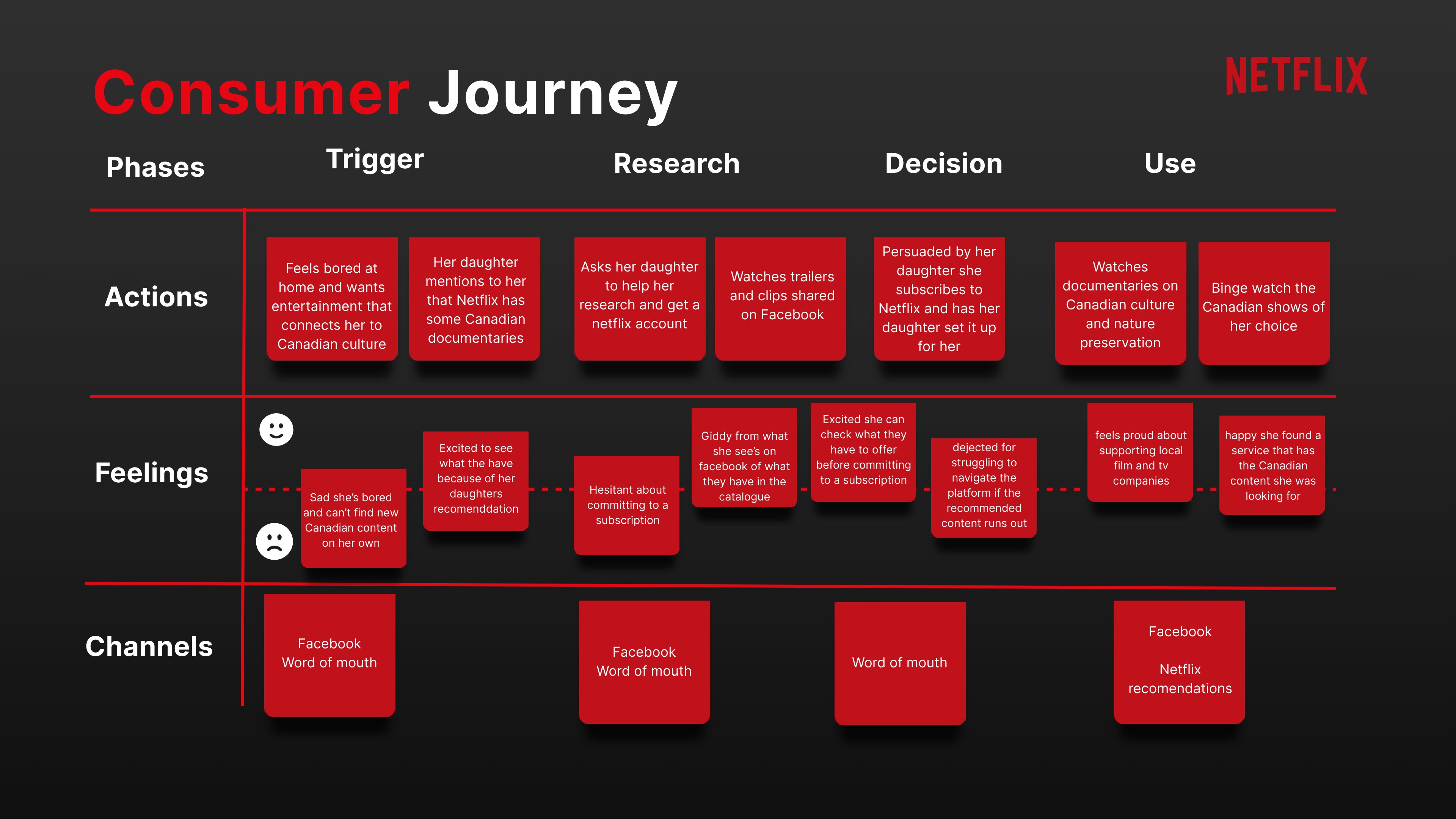 Consumer Journey

NETFLIX

Phases

Trigger

Research

Decision

Use

Actions

Feels bored at home and wants entertainment that connects her to Canadian culture

Her daughter mentions to her that Netflix has some Canadian documentaries

Asks her daughter to help her research and get a netflix account

Watches trailers and clips shared on Facebook

Persuaded by her daughter she subscribes to Netflix and has her daughter set it up for her

Watches documentaries on Canadian culture and nature preservation

Binge watch the Canadian shows of her choice

Feelings

Sad she's bored and can't find new Canadian content on her own

Excited to see what the have because of her daughters recomenddation

Hesitant about committing to a subscription

Giddy from what she see's on facebook of what they have in the catalogue

Excited she can check what they have to offer before committing to a subscription

dejected for struggling to navigate the platform if the recommended content runs out

feels proud about supporting local film and tv companies

happy she found a service that has the Canadian content she was looking for

Channels

Facebook
Word of mouth

Facebook
Word of mouth

Word of mouth

Facebook

Netflix recomendations